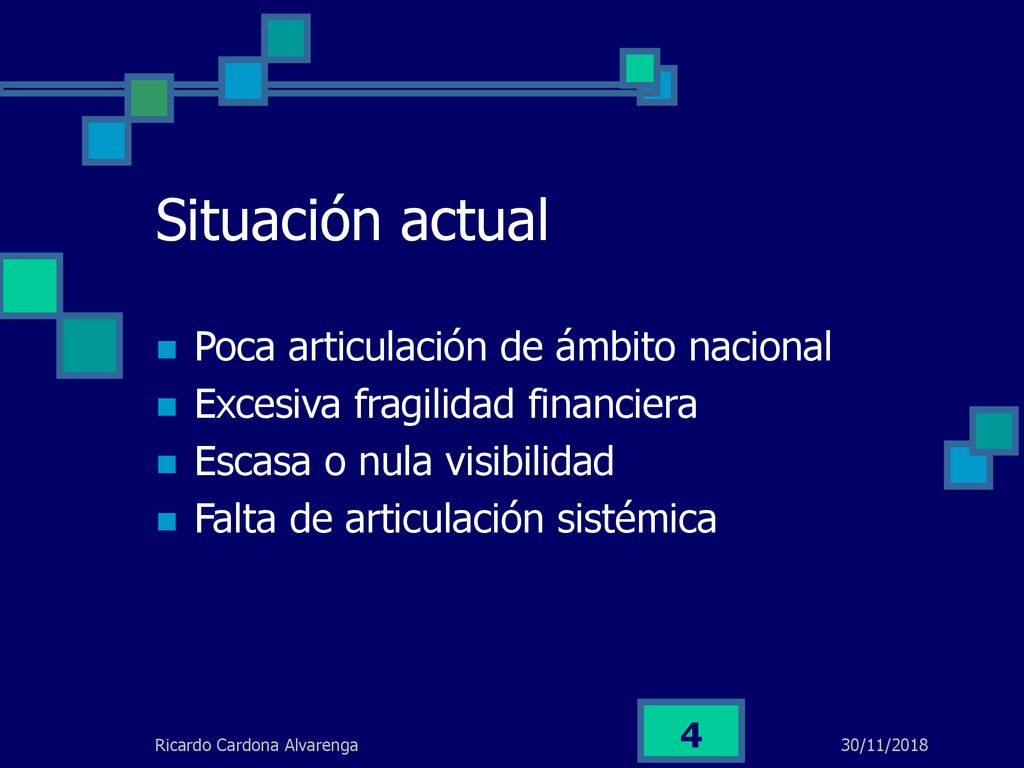 Situación actual

- Poca articulación de ámbito nacional
- Excesiva fragilidad financiera
- Escasa o nula visibilidad
- Falta de articulación sistémica

Ricardo Cardona Alvarenga

4

30/11/2018